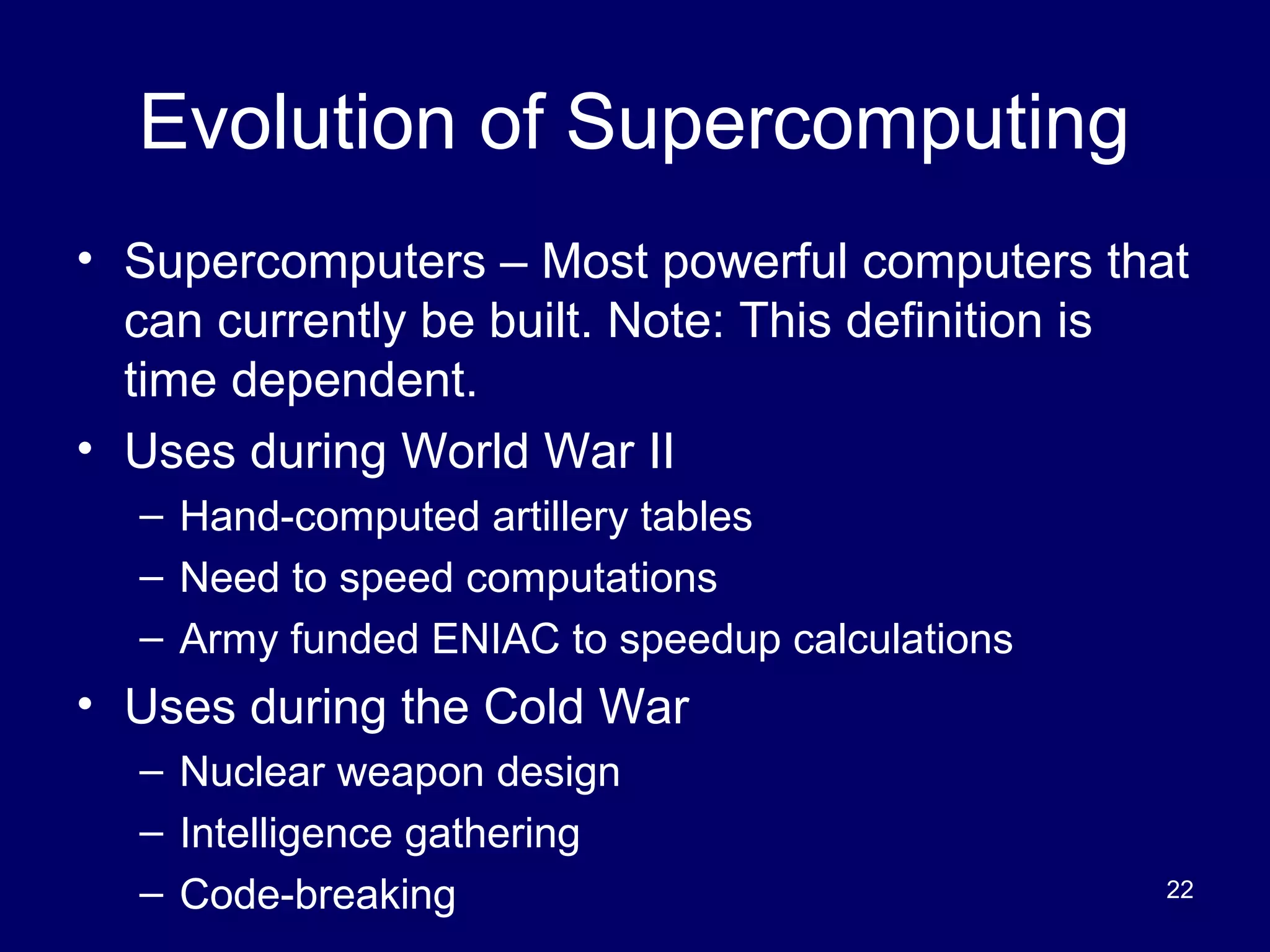 Evolution of Supercomputing

• Supercomputers – Most powerful computers that can currently be built. Note: This definition is time dependent.
• Uses during World War II
– Hand-computed artillery tables
– Need to speed computations
– Army funded ENIAC to speedup calculations
• Uses during the Cold War
– Nuclear weapon design
– Intelligence gathering
– Code-breaking

22